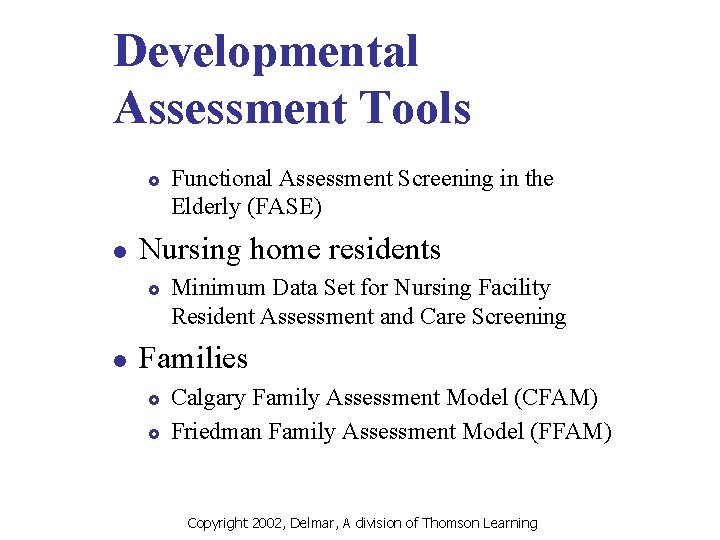 Developmental Assessment Tools

- Functional Assessment Screening in the Elderly (FASE)

- Nursing home residents
  - Minimum Data Set for Nursing Facility Resident Assessment and Care Screening

- Families
  - Calgary Family Assessment Model (CFAM)
  - Friedman Family Assessment Model (FFAM)

Copyright 2002, Delmar, A division of Thomson Learning